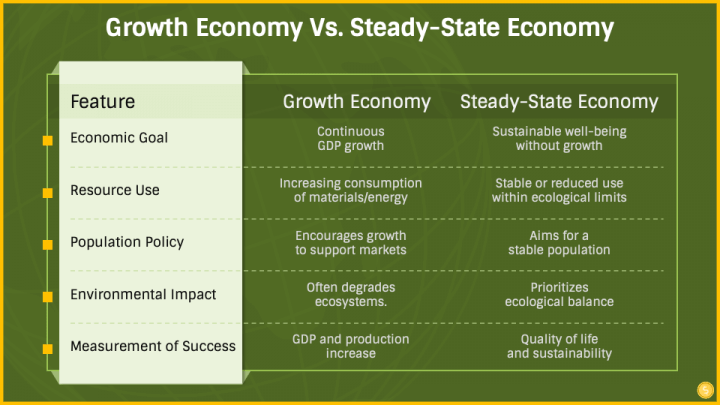 Growth Economy Vs. Steady-State Economy

| Feature | Growth Economy | Steady-State Economy |
|---|---|---|
| Economic Goal | Continuous GDP growth | Sustainable well-being without growth |
| Resource Use | Increasing consumption of materials/energy | Stable or reduced use within ecological limits |
| Population Policy | Encourages growth to support markets | Aims for a stable population |
| Environmental Impact | Often degrades ecosystems. | Prioritizes ecological balance |
| Measurement of Success | GDP and production increase | Quality of life and sustainability |